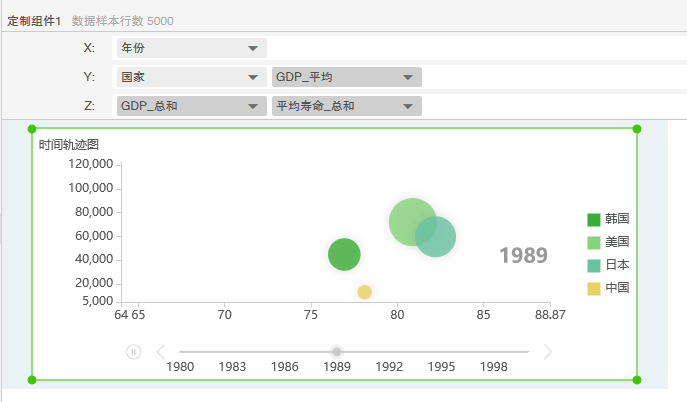 定制组件1 数据样本行数 5000

X: 年份

Y: 国家 GDP_平均

Z: GDP_总和 平均寿命_总和

时间轨迹图

120,000
100,000
80,000
60,000
40,000
20,000
5,000

64 65 70 75 80 85 88.87

1989

韩国
美国
日本
中国

1980 1983 1986 1989 1992 1995 1998